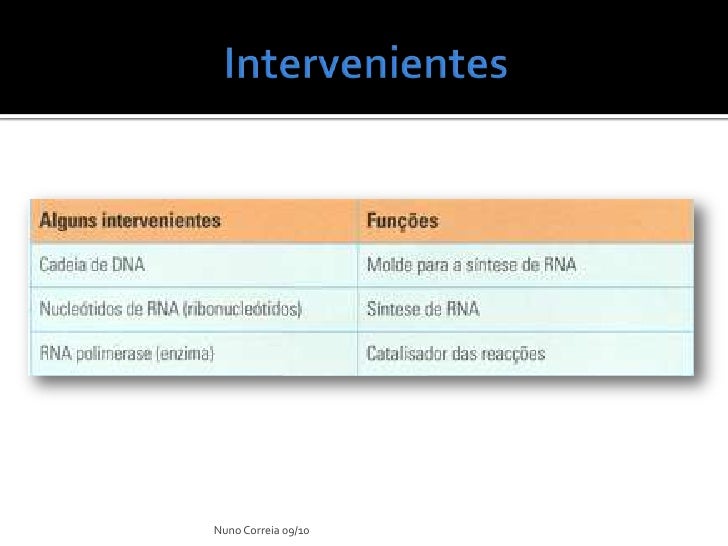 Intervenientes

| Alguns intervenientes | Funções |
|---|---|
| Cadeia de DNA | Molde para a síntese de RNA |
| Nucleótidos de RNA (ribonucleótidos) | Síntese de RNA |
| RNA polimerase (enzima) | Catalisador das reacções |

Nuno Correia 09/10